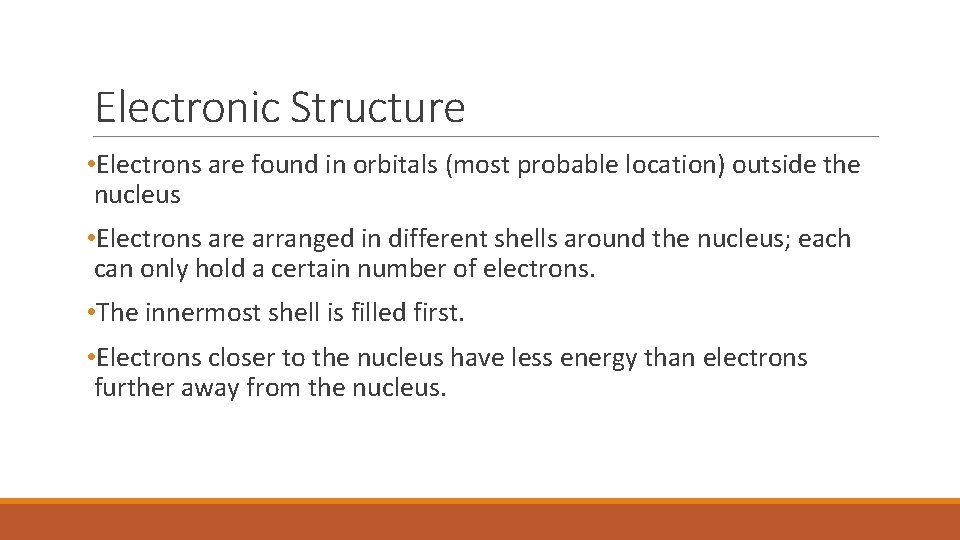 Electronic Structure

•Electrons are found in orbitals (most probable location) outside the nucleus

•Electrons are arranged in different shells around the nucleus; each can only hold a certain number of electrons.

•The innermost shell is filled first.

•Electrons closer to the nucleus have less energy than electrons further away from the nucleus.